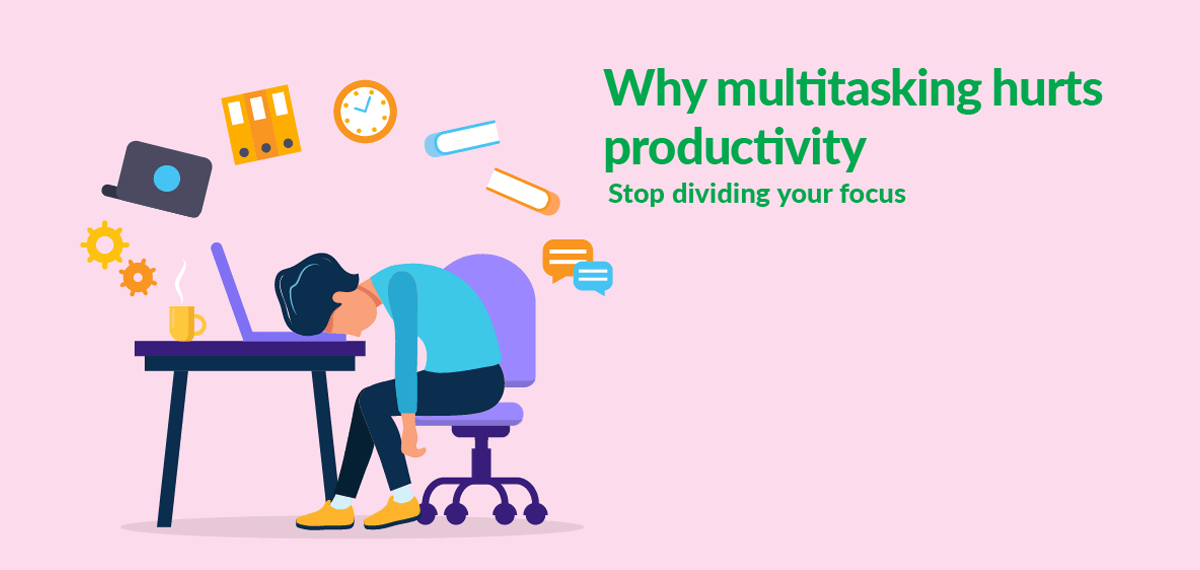 Why multitasking hurts productivity

Stop dividing your focus